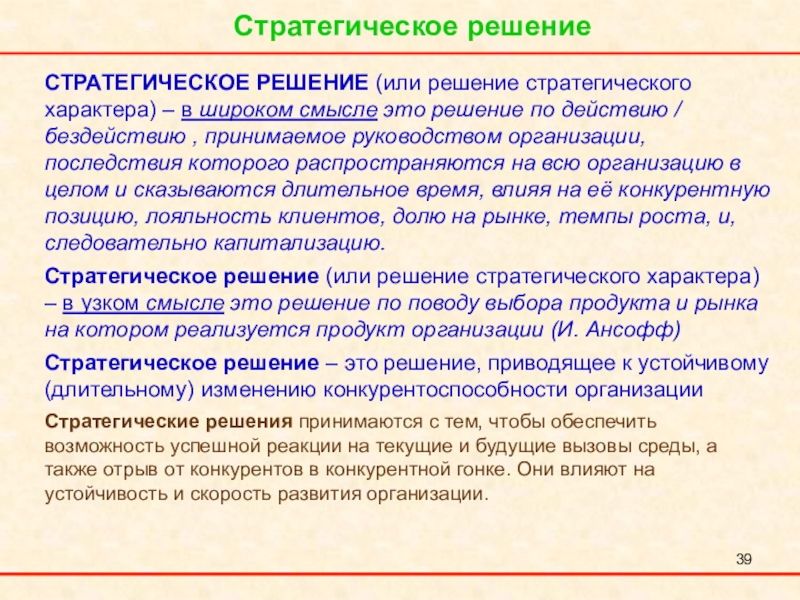 Стратегическое решение

СТРАТЕГИЧЕСКОЕ РЕШЕНИЕ (или решение стратегического характера) – в широком смысле это решение по действию / бездействию , принимаемое руководством организации, последствия которого распространяются на всю организацию в целом и сказываются длительное время, влияя на её конкурентную позицию, лояльность клиентов, долю на рынке, темпы роста, и, следовательно капитализацию.

Стратегическое решение (или решение стратегического характера) – в узком смысле это решение по поводу выбора продукта и рынка на котором реализуется продукт организации (И. Ансофф)

Стратегическое решение – это решение, приводящее к устойчивому (длительному) изменению конкурентоспособности организации

Стратегические решения принимаются с тем, чтобы обеспечить возможность успешной реакции на текущие и будущие вызовы среды, а также отрыв от конкурентов в конкурентной гонке. Они влияют на устойчивость и скорость развития организации.

39